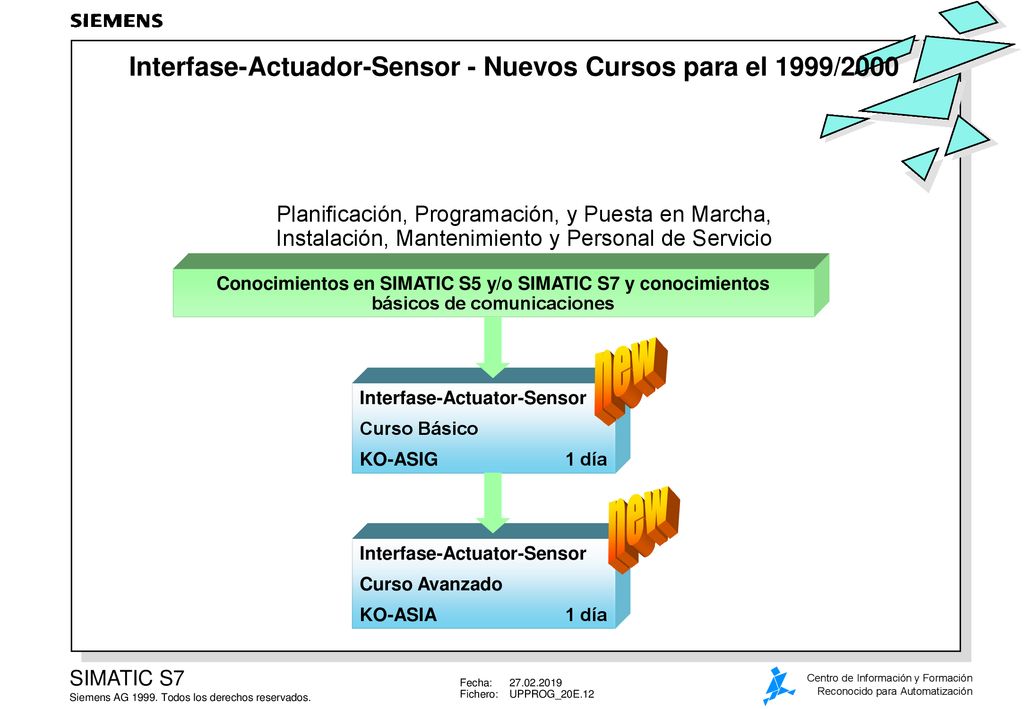 SIEMENS

Interfase-Actuador-Sensor - Nuevos Cursos para el 1999/2000

Planificación, Programación, y Puesta en Marcha, Instalación, Mantenimiento y Personal de Servicio

Conocimientos en SIMATIC S5 y/o SIMATIC S7 y conocimientos básicos de comunicaciones

new

Interfase-Actuator-Sensor
Curso Básico
KO-ASIG 1 día

new

Interfase-Actuator-Sensor
Curso Avanzado
KO-ASIA 1 día

SIMATIC S7
Siemens AG 1999. Todos los derechos reservados.

Fecha: 27.02.2019
Fichero: UPPROG_20E.12

Centro de Información y Formación
Reconocido para Automatización